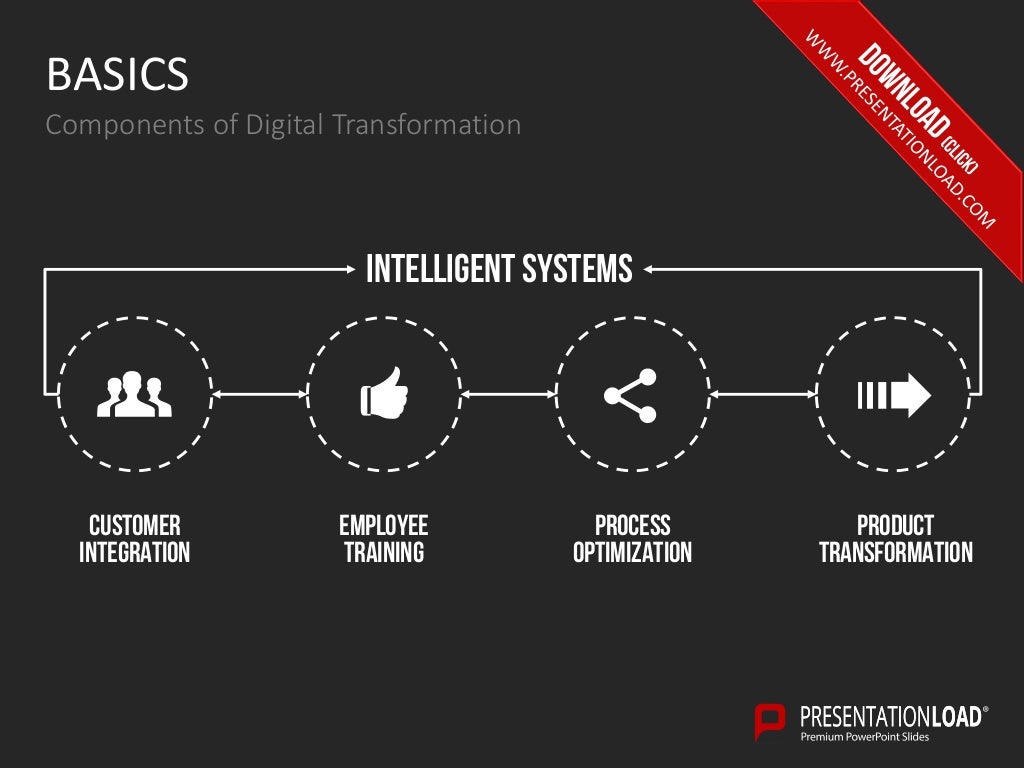 BASICS
Components of Digital Transformation

DOWNLOAD (CLICK)
WWW.PRESENTATIONLOAD.COM

INTELLIGENT SYSTEMS

CUSTOMER INTEGRATION

EMPLOYEE TRAINING

PROCESS OPTIMIZATION

PRODUCT TRANSFORMATION

PRESENTATIONLOAD®
Premium PowerPoint Slides